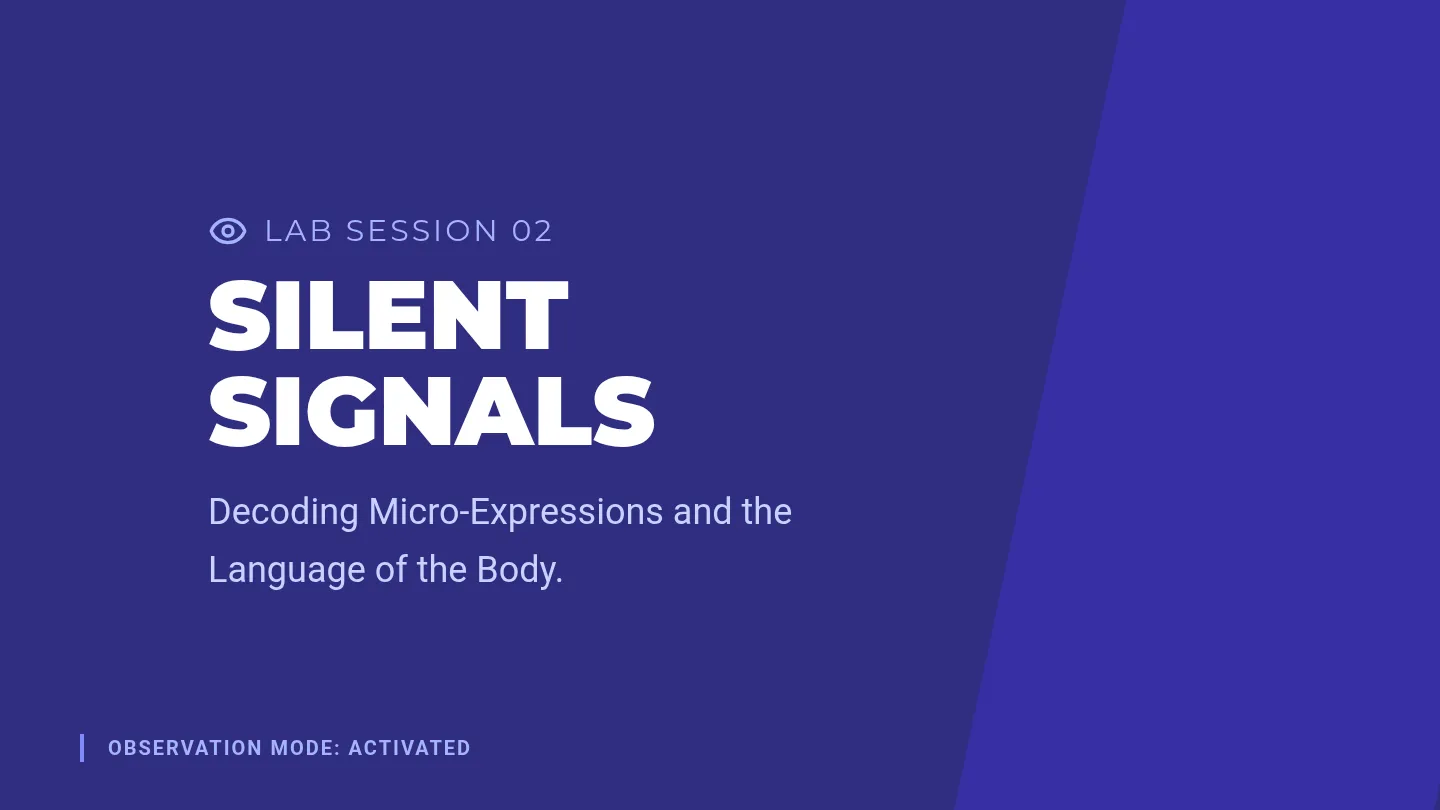 LAB SESSION 02

SILENT SIGNALS

Decoding Micro-Expressions and the Language of the Body.

OBSERVATION MODE: ACTIVATED